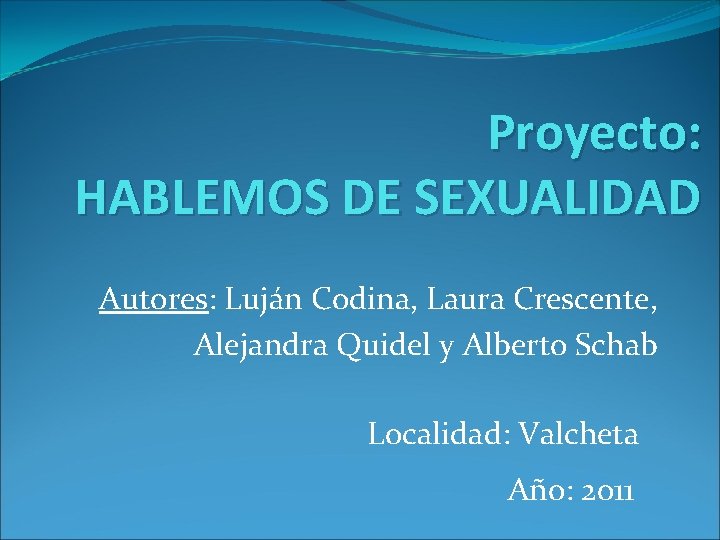 Proyecto:
HABLEMOS DE SEXUALIDAD

Autores: Luján Codina, Laura Crescente, Alejandra Quidel y Alberto Schab

Localidad: Valcheta

Año: 2011